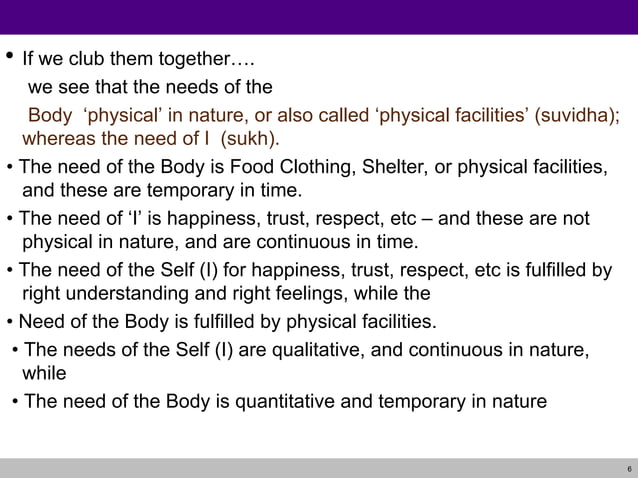 • If we club them together….

we see that the needs of the

Body ‘physical’ in nature, or also called ‘physical facilities’ (suvidha); whereas the need of I (sukh).

• The need of the Body is Food Clothing, Shelter, or physical facilities, and these are temporary in time.

• The need of ‘I’ is happiness, trust, respect, etc – and these are not physical in nature, and are continuous in time.

• The need of the Self (I) for happiness, trust, respect, etc is fulfilled by right understanding and right feelings, while the

• Need of the Body is fulfilled by physical facilities.

• The needs of the Self (I) are qualitative, and continuous in nature, while

• The need of the Body is quantitative and temporary in nature

6